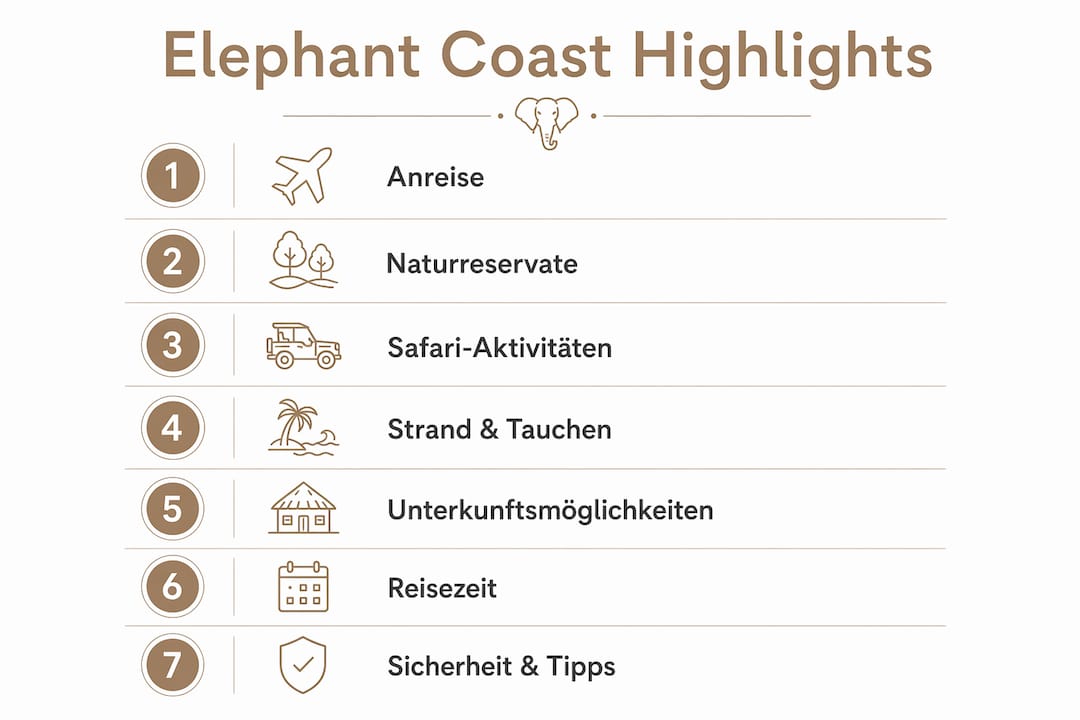 Elephant Coast Highlights

1 Anreise

2 Naturreservate

3 Safari-Aktivitäten

4 Strand & Tauchen

5 Unterkunftsmöglichkeiten

6 Reisezeit

7 Sicherheit & Tipps